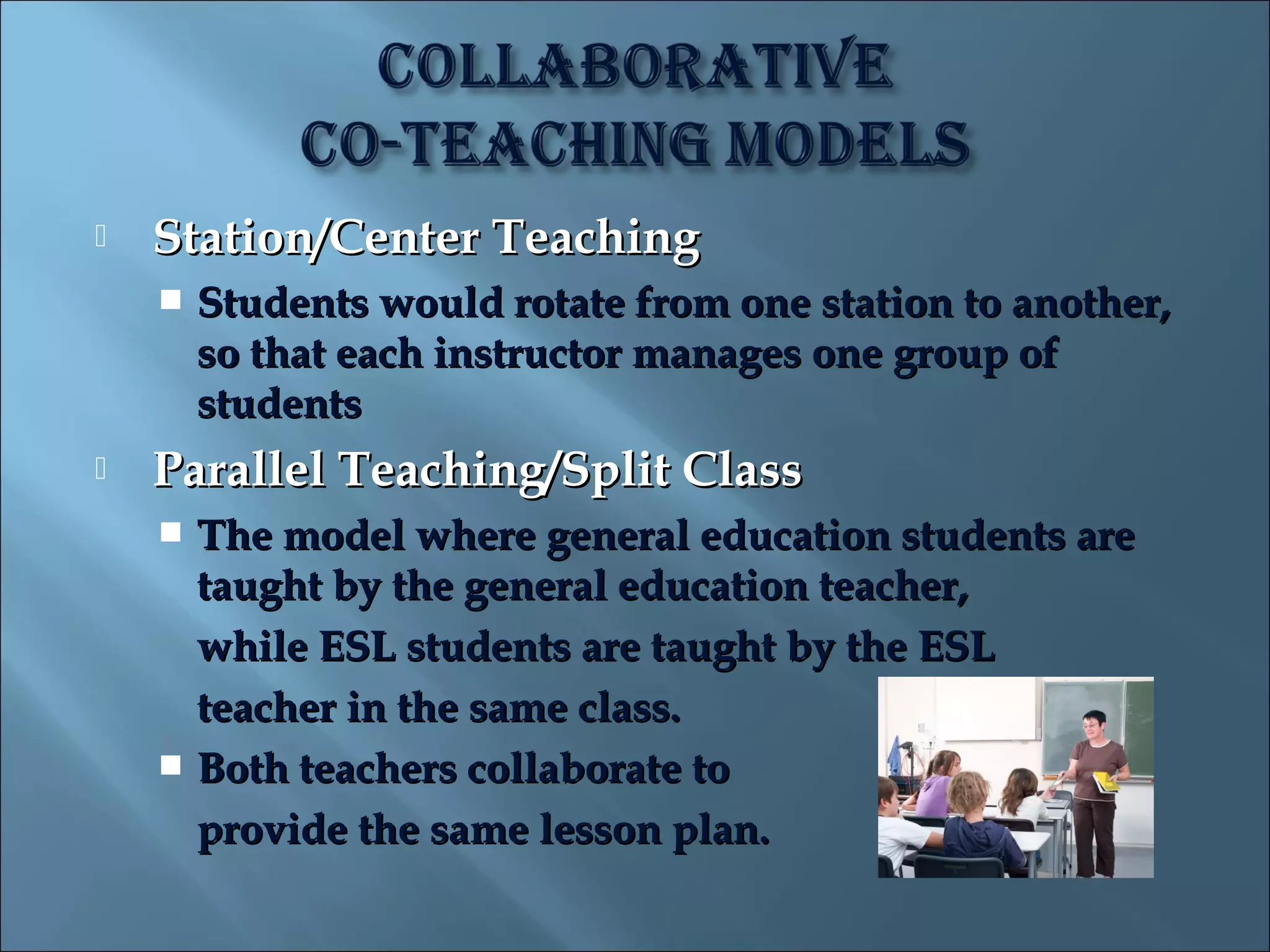 COLLABORATIVE CO-TEACHING MODELS

Station/Center Teaching

Students would rotate from one station to another, so that each instructor manages one group of students

Parallel Teaching/Split Class

The model where general education students are taught by the general education teacher, while ESL students are taught by the ESL teacher in the same class.

Both teachers collaborate to provide the same lesson plan.